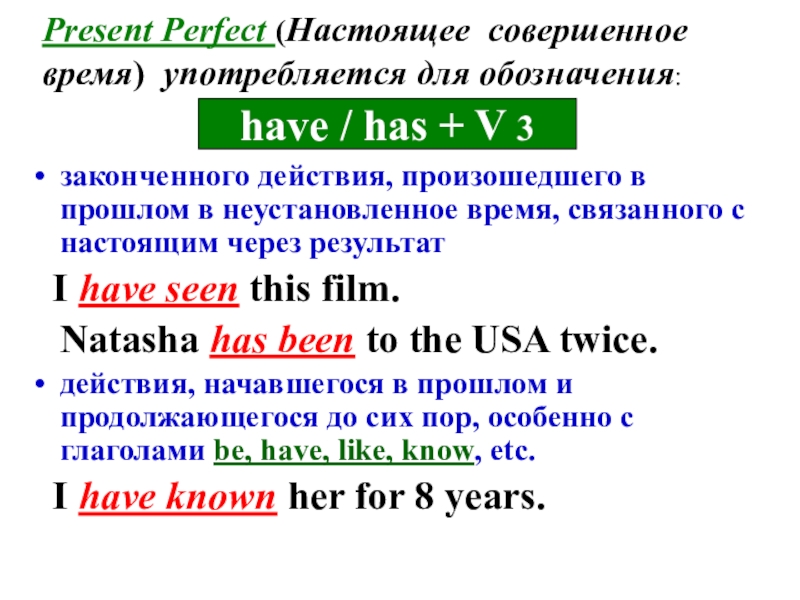 Present Perfect (Настоящее совершенное время) употребляется для обозначения:

have / has + V 3

• законченного действия, произошедшего в прошлом в неустановленное время, связанного с настоящим через результат

I have seen this film.

Natasha has been to the USA twice.

• действия, начавшегося в прошлом и продолжающегося до сих пор, особенно с глаголами be, have, like, know, etc.

I have known her for 8 years.